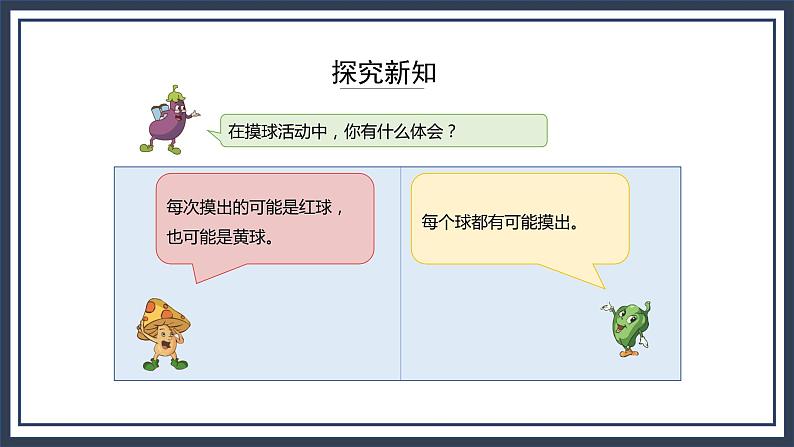 探究新知

在摸球活动中，你有什么体会？

每次摸出的可能是红球，也可能是黄球。

每个球都有可能摸出。